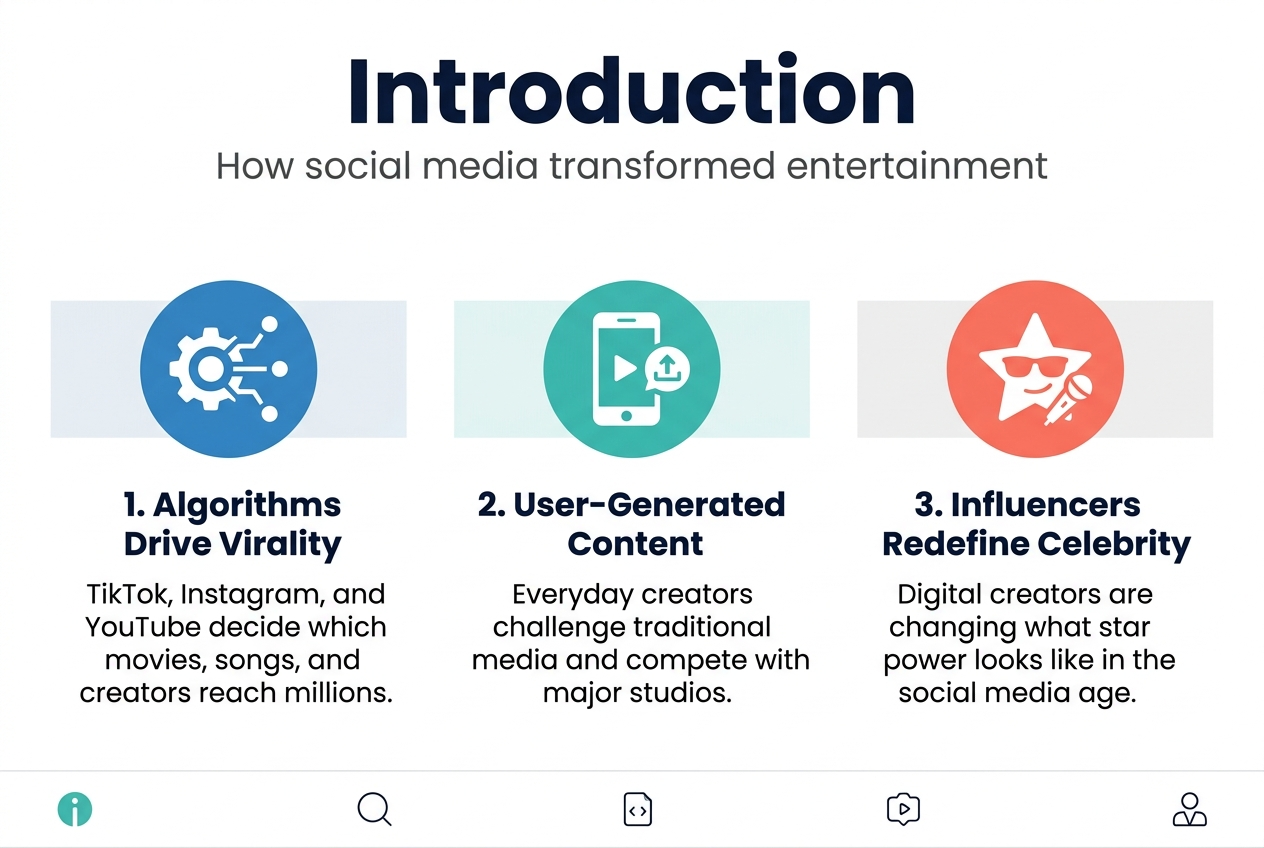 Introduction

How social media transformed entertainment

1. Algorithms Drive Virality

TikTok, Instagram, and YouTube decide which movies, songs, and creators reach millions.

2. User-Generated Content

Everyday creators challenge traditional media and compete with major studios.

3. Influencers Redefine Celebrity

Digital creators are changing what star power looks like in the social media age.